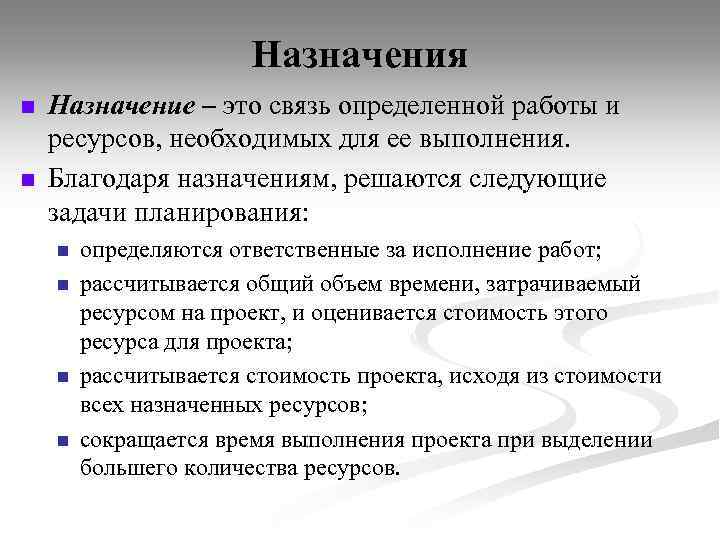 Назначения

Назначение – это связь определенной работы и ресурсов, необходимых для ее выполнения.

Благодаря назначениям, решаются следующие задачи планирования:

определяются ответственные за исполнение работ;

рассчитывается общий объем времени, затрачиваемый ресурсом на проект, и оценивается стоимость этого ресурса для проекта;

рассчитывается стоимость проекта, исходя из стоимости всех назначенных ресурсов;

сокращается время выполнения проекта при выделении большего количества ресурсов.